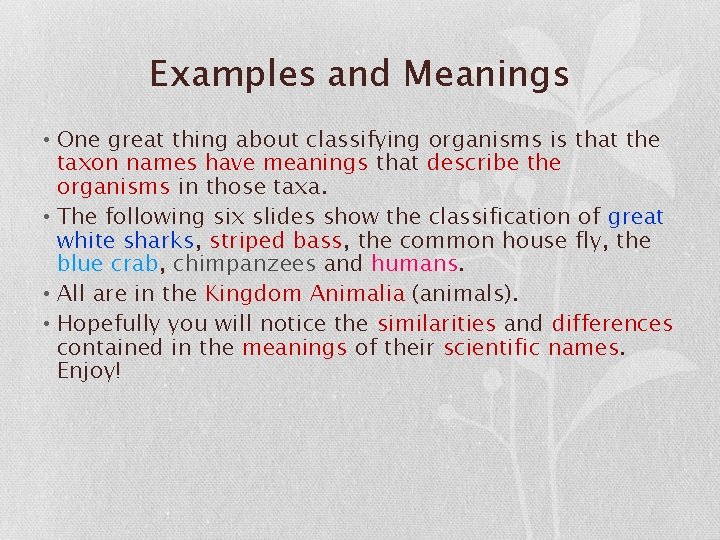 Examples and Meanings

• One great thing about classifying organisms is that the taxon names have meanings that describe the organisms in those taxa.
• The following six slides show the classification of great white sharks, striped bass, the common house fly, the blue crab, chimpanzees and humans.
• All are in the Kingdom Animalia (animals).
• Hopefully you will notice the similarities and differences contained in the meanings of their scientific names. Enjoy!